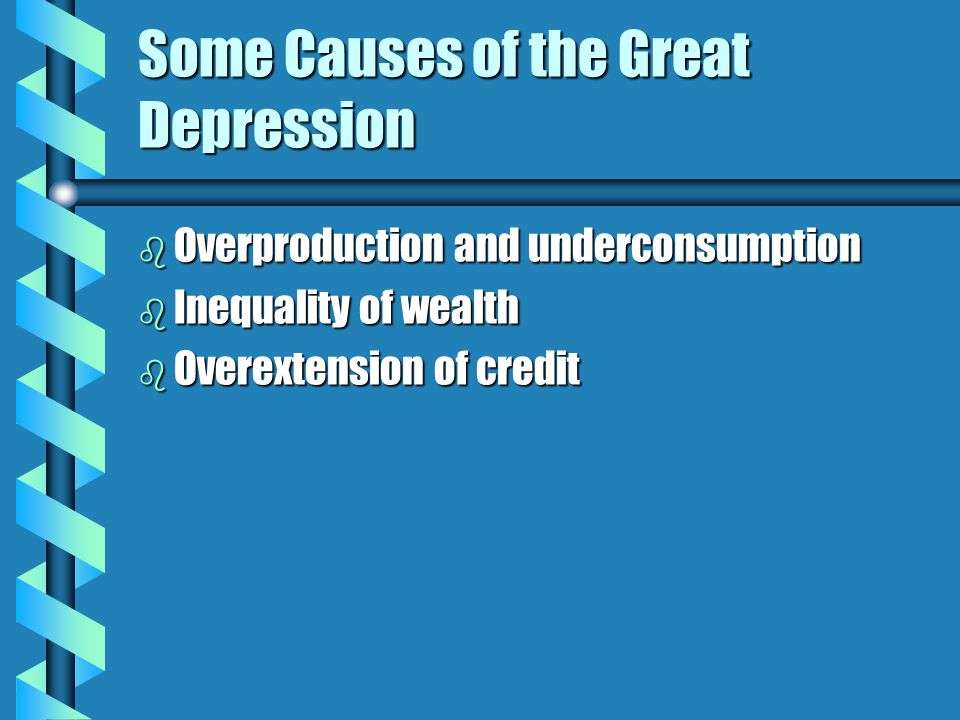 Some Causes of the Great Depression

- Overproduction and underconsumption
- Inequality of wealth
- Overextension of credit